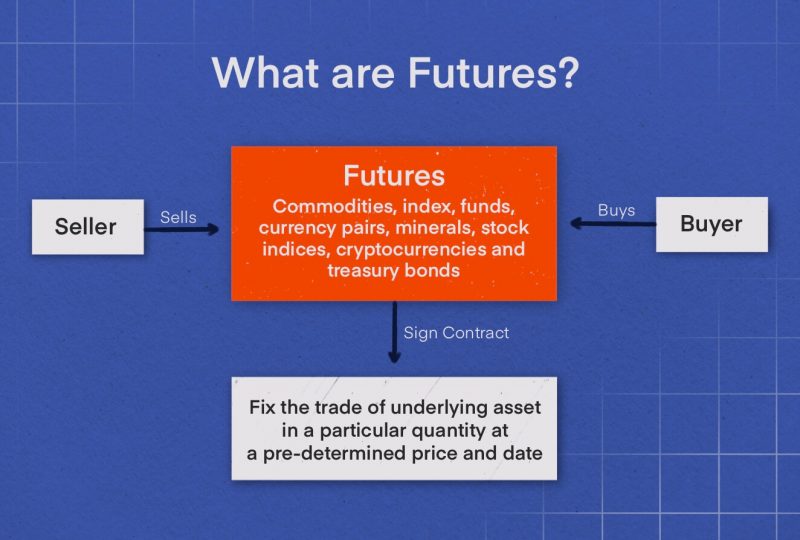 What are Futures?

Seller

Sells

Futures
Commodities, index, funds, currency pairs, minerals, stock indices, cryptocurrencies and treasury bonds

Buys

Buyer

Sign Contract

Fix the trade of underlying asset in a particular quantity at a pre-determined price and date